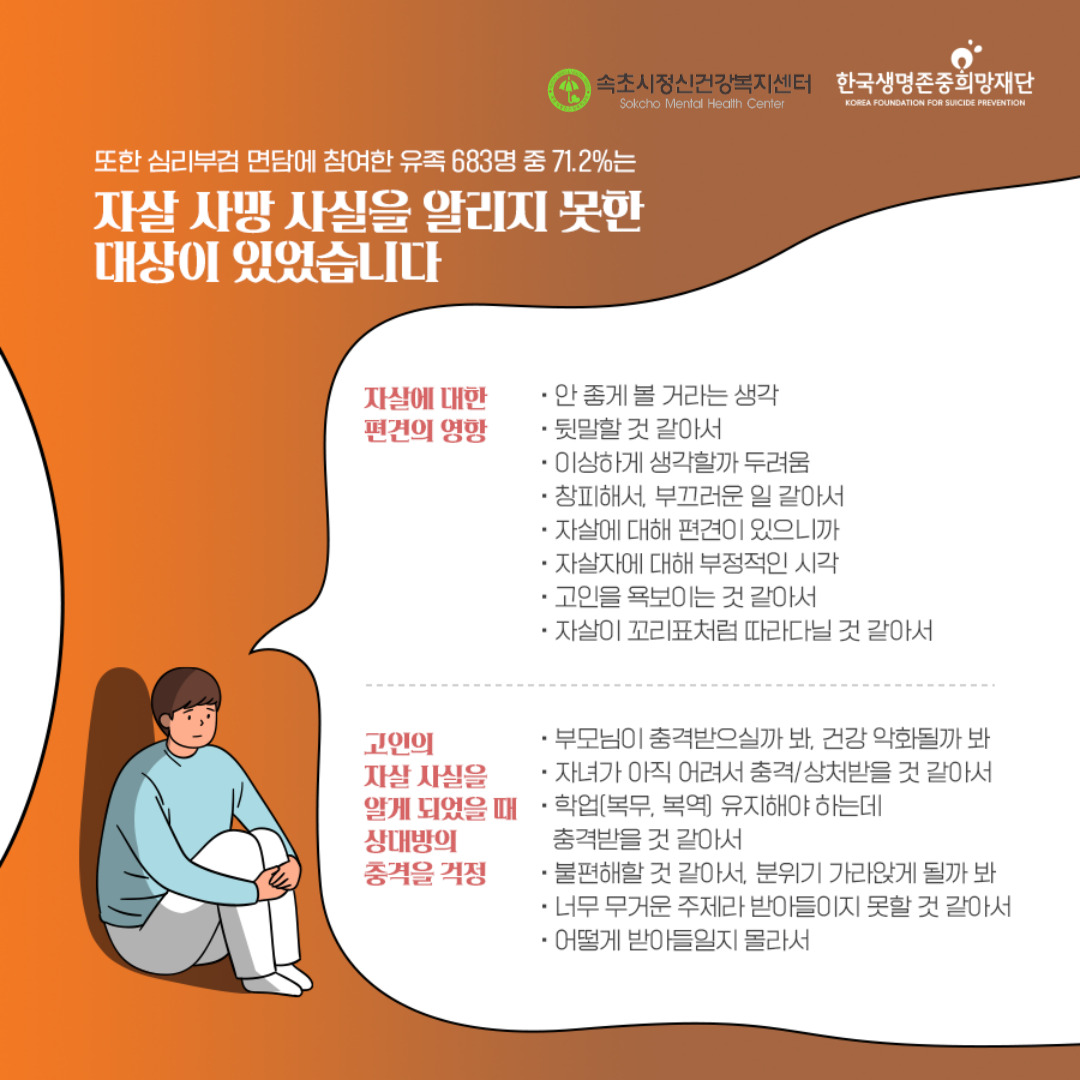 속초시정신건강복지센터
Sokcho Mental Health Center

한국생명존중희망재단
KOREA FOUNDATION FOR SUICIDE PREVENTION

또한 심리부검 면담에 참여한 유족 683명 중 71.2%는

자살 사망 사실을 알리지 못한 대상이 있었습니다

자살에 대한 편견의 영향

· 안 좋게 볼 거라는 생각
· 뒷말할 것 같아서
· 이상하게 생각할까 두려움
· 창피해서, 부끄러운 일 같아서
· 자살에 대해 편견이 있으니까
· 자살자에 대해 부정적인 시각
· 고인을 욕보이는 것 같아서
· 자살이 꼬리표처럼 따라다닐 것 같아서

고인의 자살 사실을 알게 되었을 때 상대방의 충격을 걱정

· 부모님이 충격받으실까 봐, 건강 악화될까 봐
· 자녀가 아직 어려서 충격/상처받을 것 같아서
· 학업(복무, 복역) 유지해야 하는데 충격받을 것 같아서
· 불편해할 것 같아서, 분위기 가라앉게 될까 봐
· 너무 무거운 주제라 받아들이지 못할 것 같아서
· 어떻게 받아들일지 몰라서